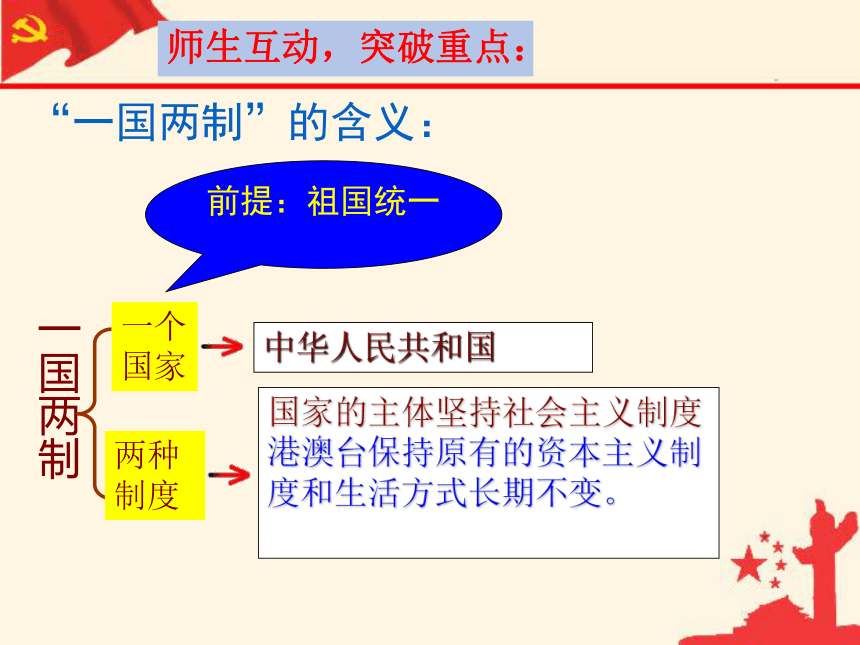 师生互动，突破重点：

“一国两制”的含义：

前提：祖国统一

一国两制

一个国家

中华人民共和国

两种制度

国家的主体坚持社会主义制度
港澳台保持原有的资本主义制度和生活方式长期不变。